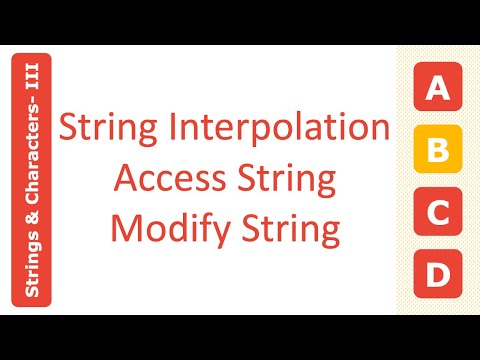 Strings & Characters- III

String Interpolation
Access String
Modify String

A
B
C
D